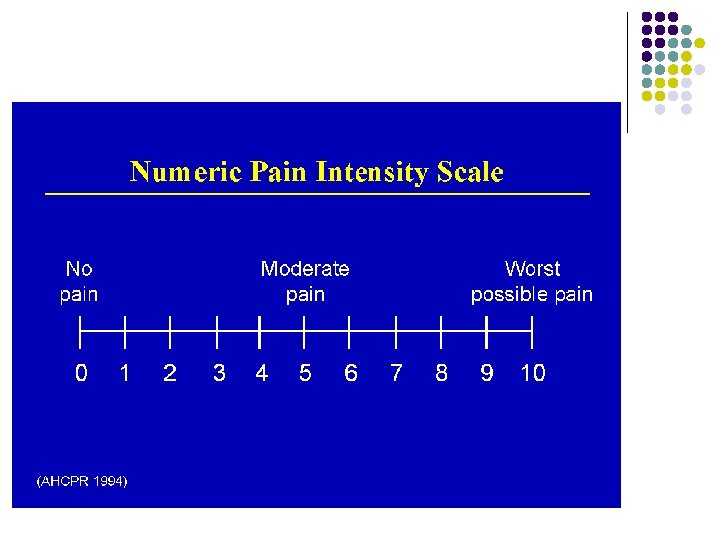 Numeric Pain Intensity Scale

No pain

Moderate pain

Worst possible pain

0 1 2 3 4 5 6 7 8 9 10

(AHCPR 1994)